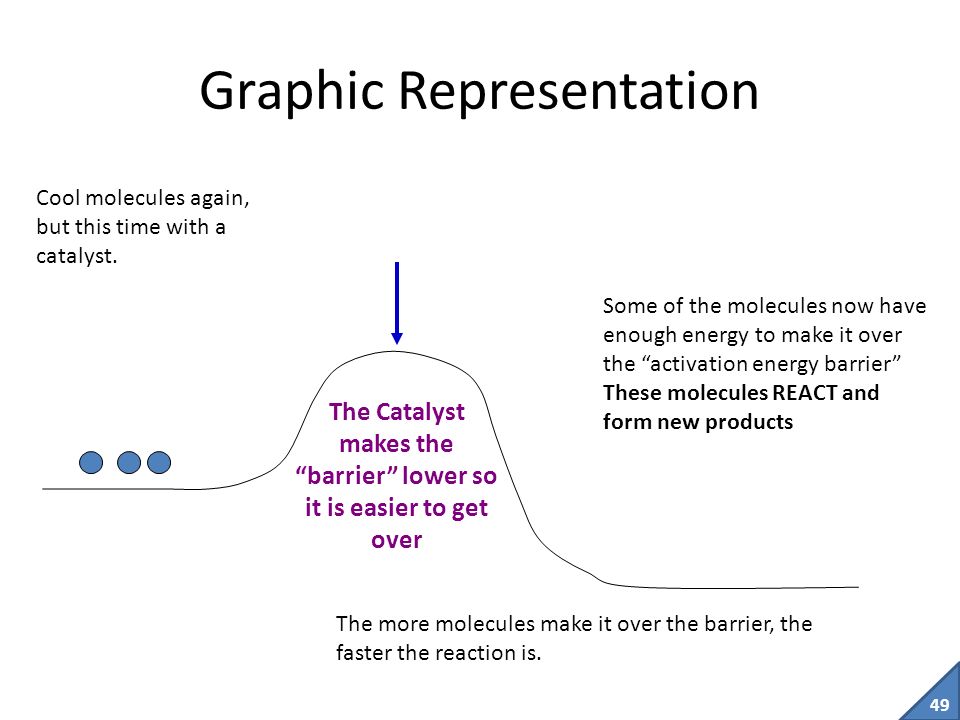 Graphic Representation

Cool molecules again, but this time with a catalyst.

Some of the molecules now have enough energy to make it over the “activation energy barrier”
These molecules REACT and form new products

The Catalyst makes the “barrier” lower so it is easier to get over

The more molecules make it over the barrier, the faster the reaction is.

49